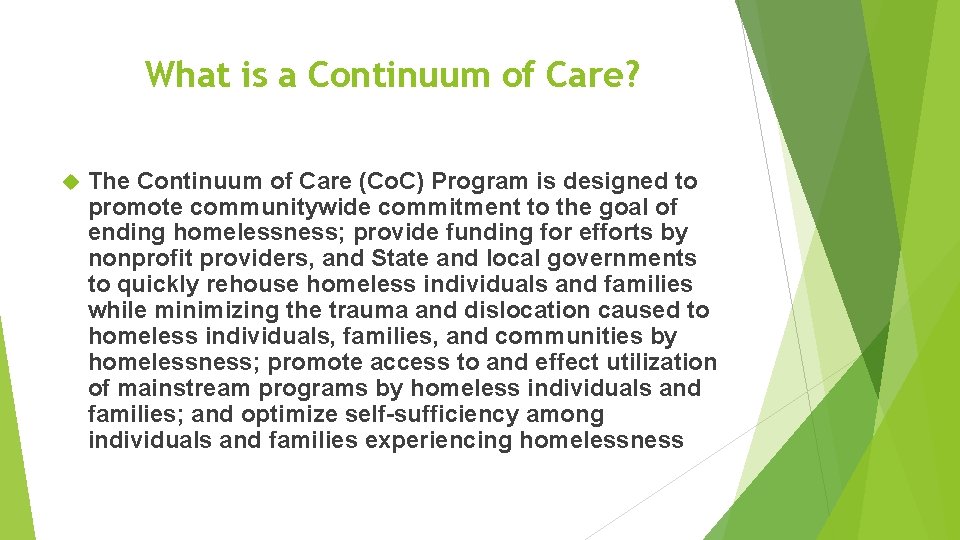 What is a Continuum of Care?

The Continuum of Care (CoC) Program is designed to promote communitywide commitment to the goal of ending homelessness; provide funding for efforts by nonprofit providers, and State and local governments to quickly rehouse homeless individuals and families while minimizing the trauma and dislocation caused to homeless individuals, families, and communities by homelessness; promote access to and effect utilization of mainstream programs by homeless individuals and families; and optimize self-sufficiency among individuals and families experiencing homelessness